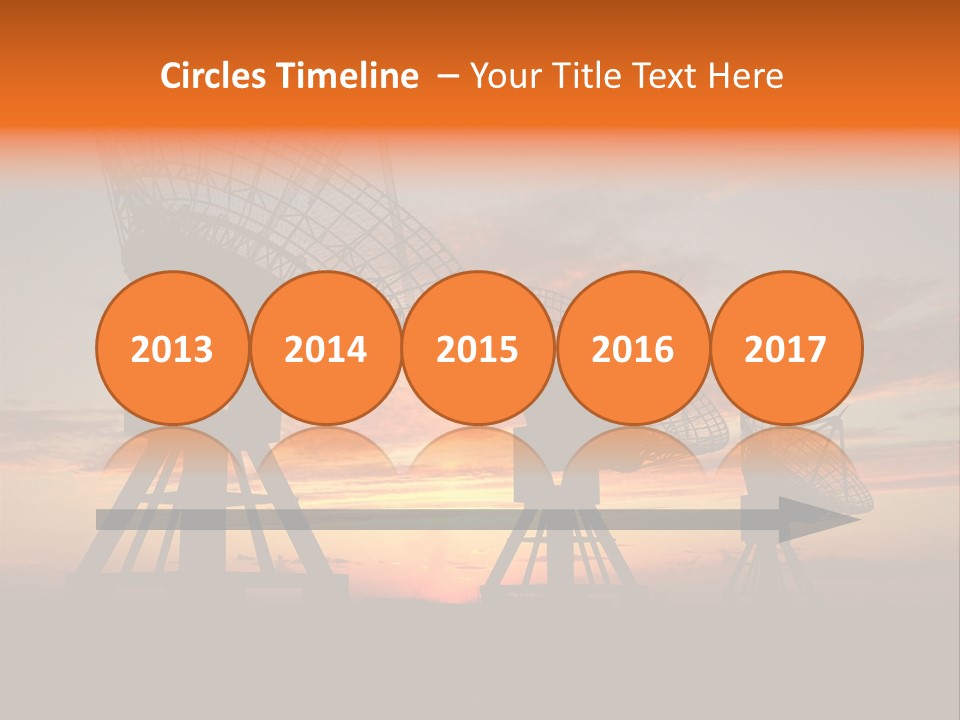 Circles Timeline – Your Title Text Here

2013

2014

2015

2016

2017